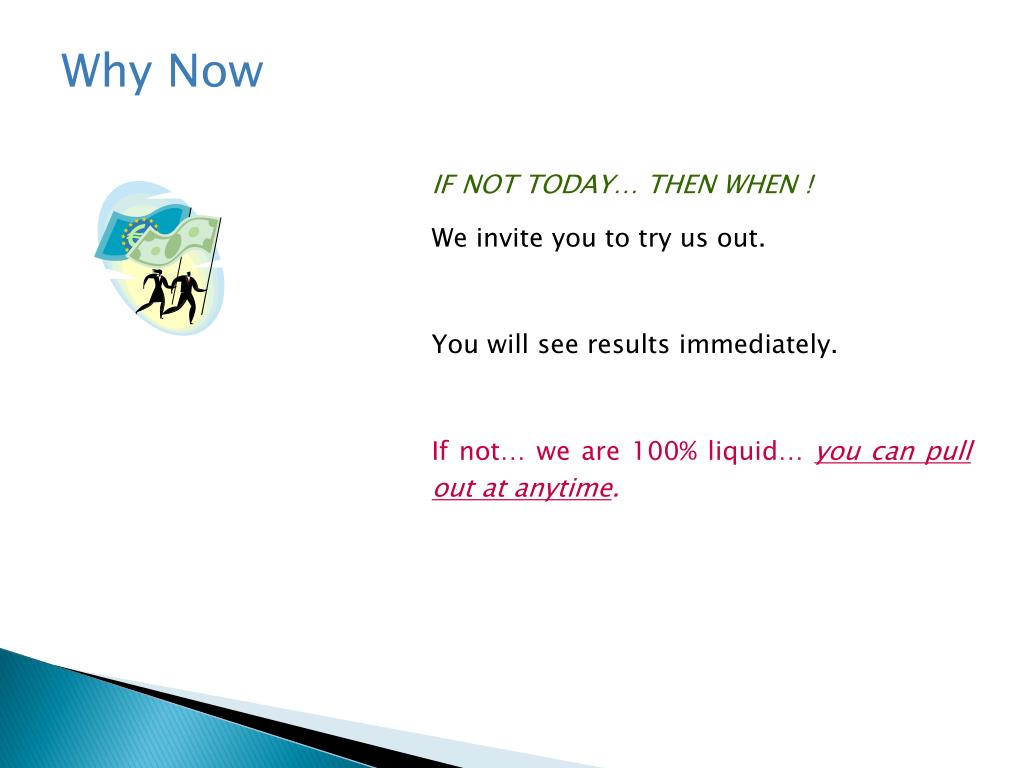 Why Now

IF NOT TODAY… THEN WHEN !

We invite you to try us out.

You will see results immediately.

If not… we are 100% liquid… you can pull out at anytime.